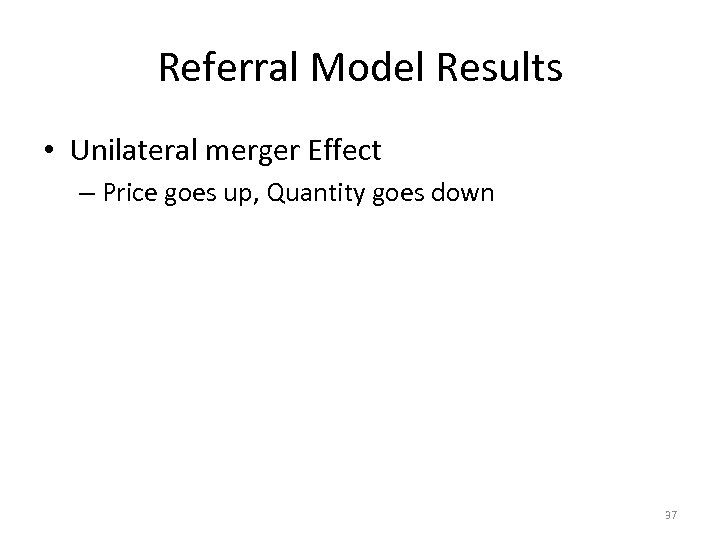 Referral Model Results

• Unilateral merger Effect
– Price goes up, Quantity goes down

37